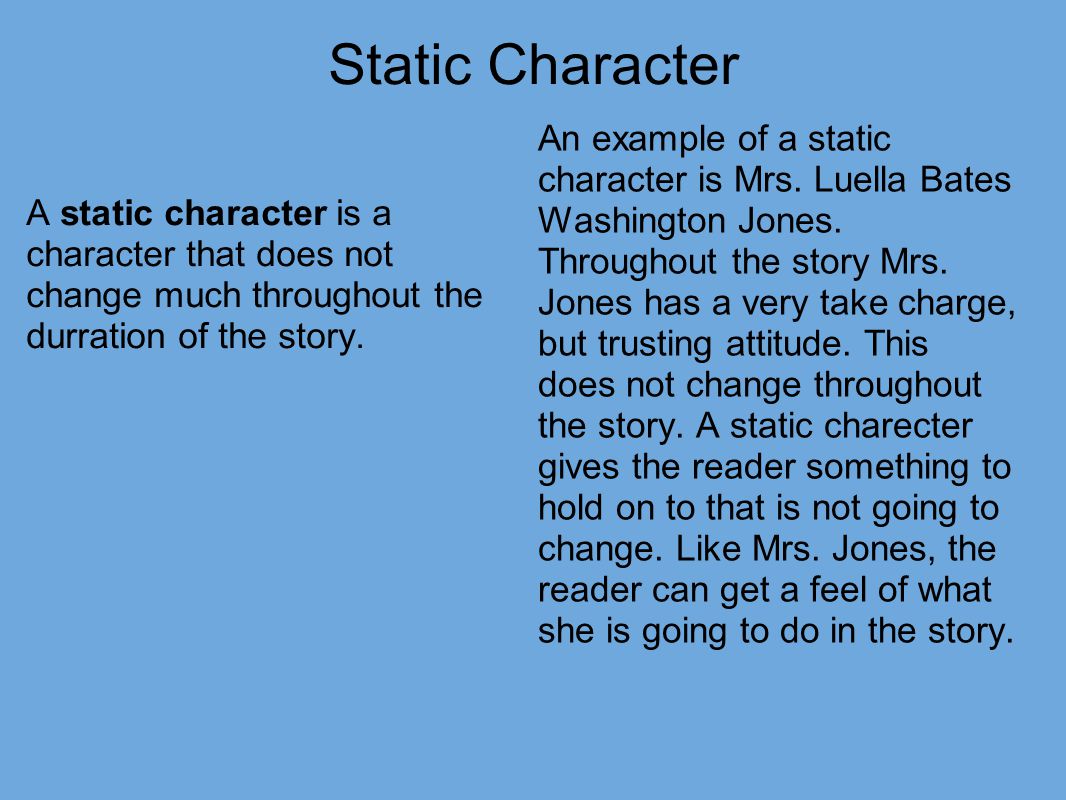 Static Character

A static character is a character that does not change much throughout the durration of the story.

An example of a static character is Mrs. Luella Bates Washington Jones. Throughout the story Mrs. Jones has a very take charge, but trusting attitude. This does not change throughout the story. A static charecter gives the reader something to hold on to that is not going to change. Like Mrs. Jones, the reader can get a feel of what she is going to do in the story.